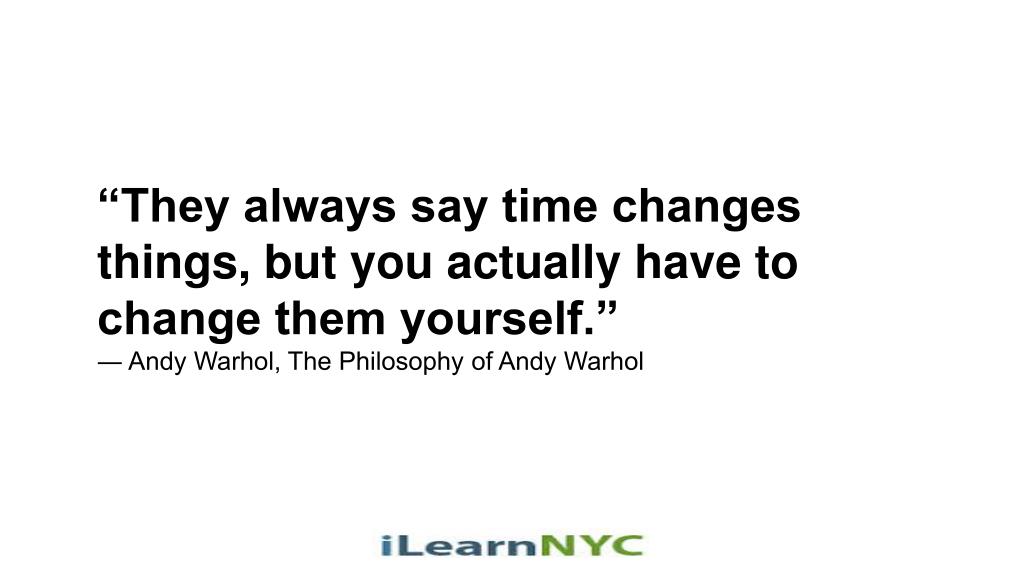 “They always say time changes things, but you actually have to change them yourself.”
— Andy Warhol, The Philosophy of Andy Warhol

iLearnNYC